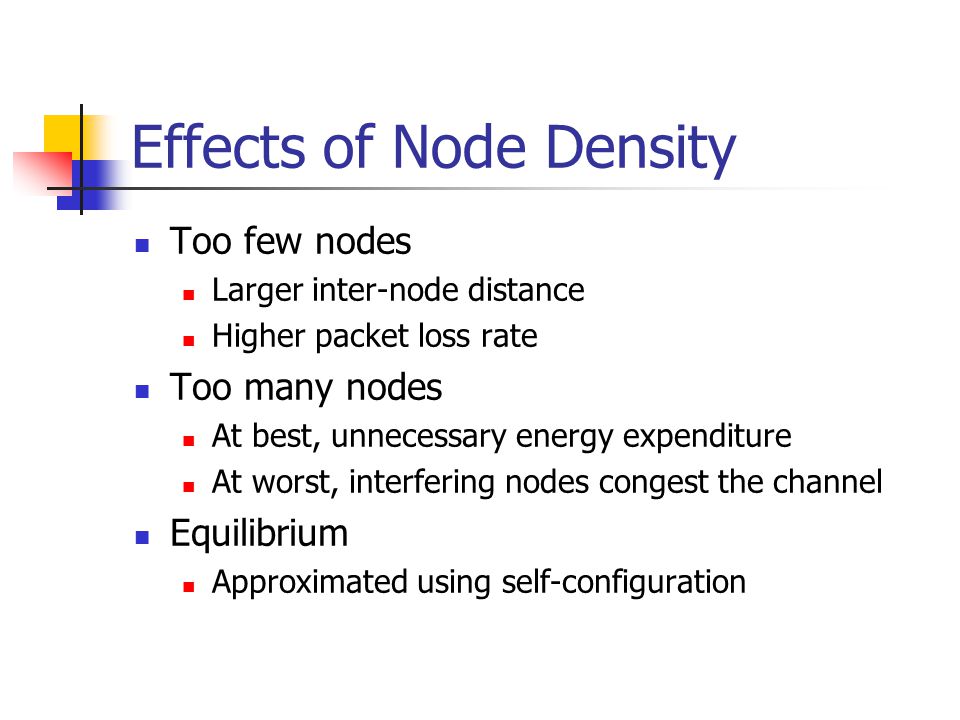 Effects of Node Density

- Too few nodes
  - Larger inter-node distance
  - Higher packet loss rate
- Too many nodes
  - At best, unnecessary energy expenditure
  - At worst, interfering nodes congest the channel
- Equilibrium
  - Approximated using self-configuration